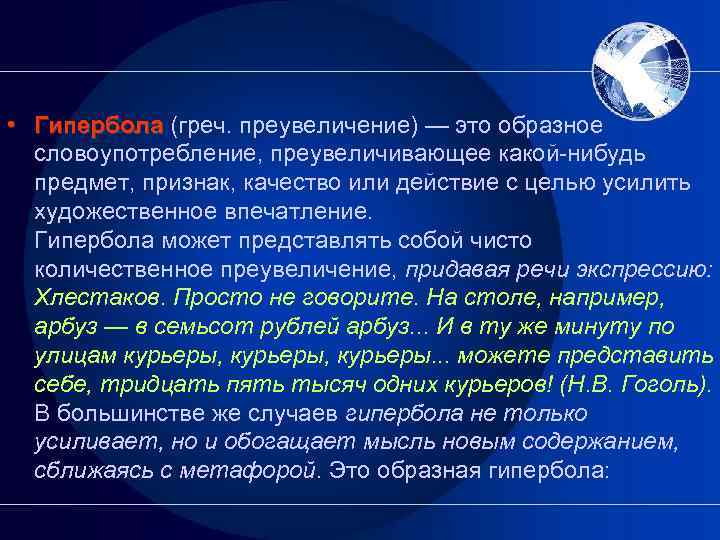 • Гипербола (греч. преувеличение) — это образное словоупотребление, преувеличивающее какой-нибудь предмет, признак, качество или действие с целью усилить художественное впечатление.
Гипербола может представлять собой чисто количественное преувеличение, придавая речи экспрессию: Хлестаков. Просто не говорите. На столе, например, арбуз — в семьсот рублей арбуз... И в ту же минуту по улицам курьеры, курьеры, курьеры... можете представить себе, тридцать пять тысяч одних курьеров! (Н.В. Гоголь).
В большинстве же случаев гипербола не только усиливает, но и обогащает мысль новым содержанием, сближаясь с метафорой. Это образная гипербола: